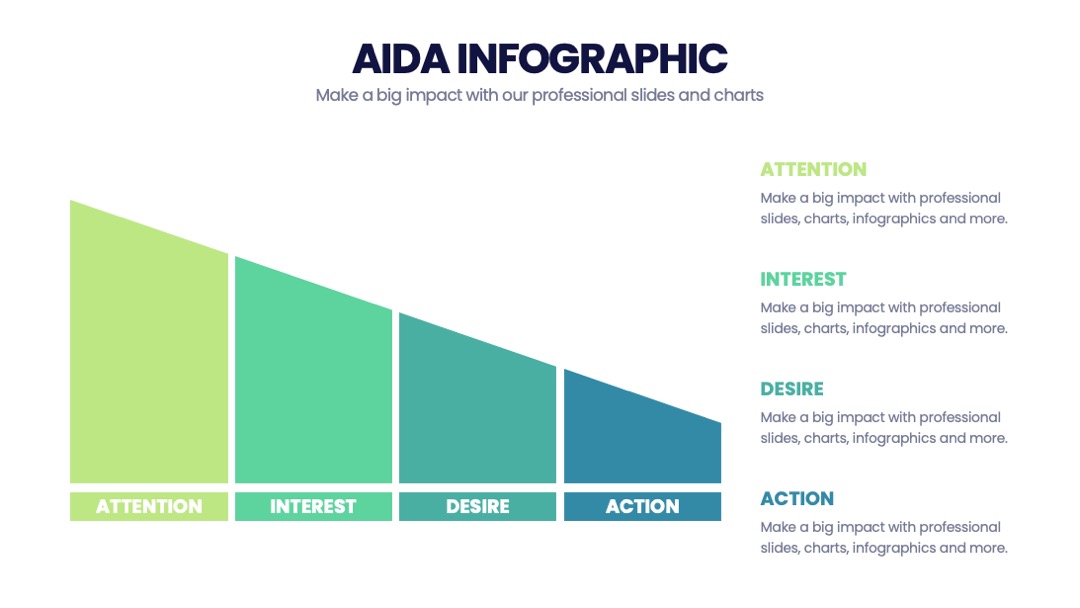 AIDA INFOGRAPHIC

Make a big impact with our professional slides and charts

ATTENTION INTEREST DESIRE ACTION

ATTENTION

Make a big impact with professional slides, charts, infographics and more.

INTEREST

Make a big impact with professional slides, charts, infographics and more.

DESIRE

Make a big impact with professional slides, charts, infographics and more.

ACTION

Make a big impact with professional slides, charts, infographics and more.